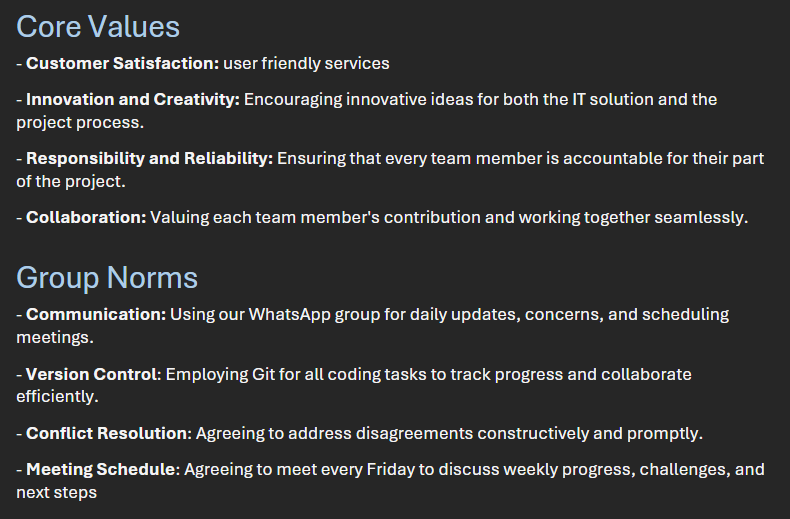 Core Values

- Customer Satisfaction: user friendly services

- Innovation and Creativity: Encouraging innovative ideas for both the IT solution and the project process.

- Responsibility and Reliability: Ensuring that every team member is accountable for their part of the project.

- Collaboration: Valuing each team member's contribution and working together seamlessly.

Group Norms

- Communication: Using our WhatsApp group for daily updates, concerns, and scheduling meetings.

- Version Control: Employing Git for all coding tasks to track progress and collaborate efficiently.

- Conflict Resolution: Agreeing to address disagreements constructively and promptly.

- Meeting Schedule: Agreeing to meet every Friday to discuss weekly progress, challenges, and next steps